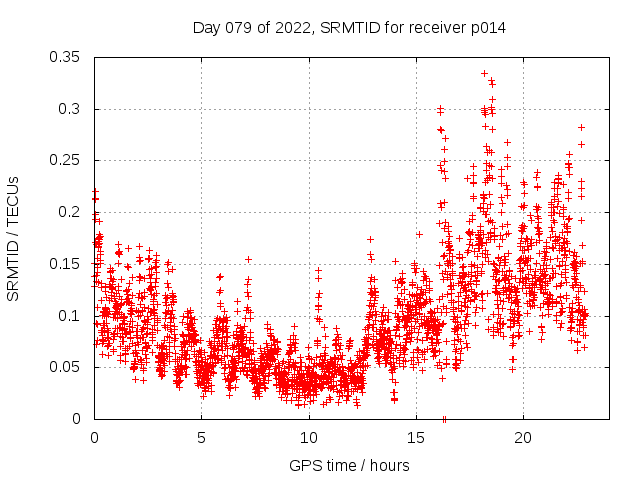 Day 079 of 2022, SRMTID for receiver p014

SRMTID / TECUs

0.35
0.3
0.25
0.2
0.15
0.1
0.05
0

0
5
10
15
20

GPS time / hours